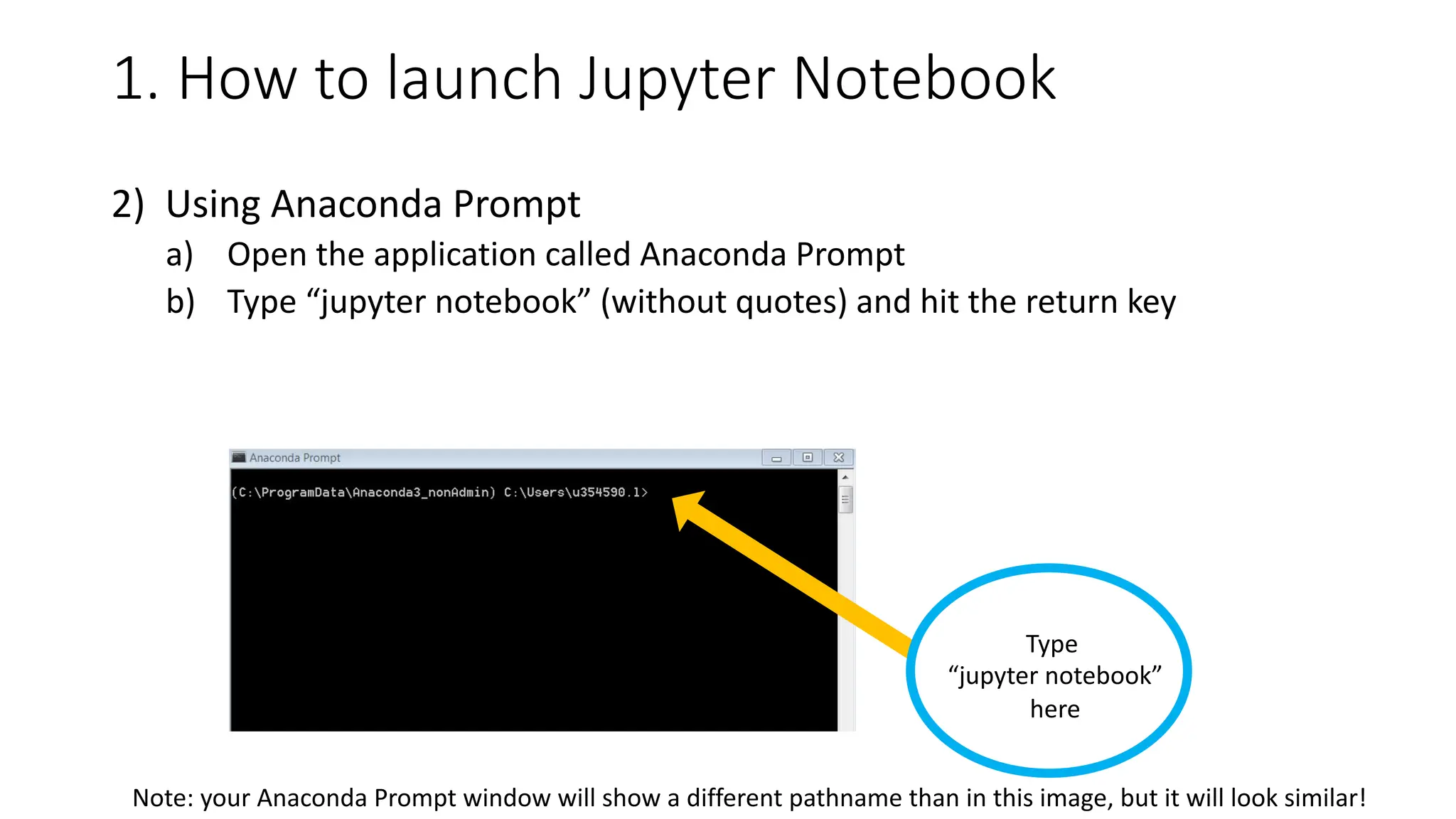 1. How to launch Jupyter Notebook

2) Using Anaconda Prompt
a) Open the application called Anaconda Prompt
b) Type “jupyter notebook” (without quotes) and hit the return key

Anaconda Prompt

(C:\ProgramData\Anaconda3_nonAdmin) C:\Users\u354590.1>

Type “jupyter notebook” here

Note: your Anaconda Prompt window will show a different pathname than in this image, but it will look similar!